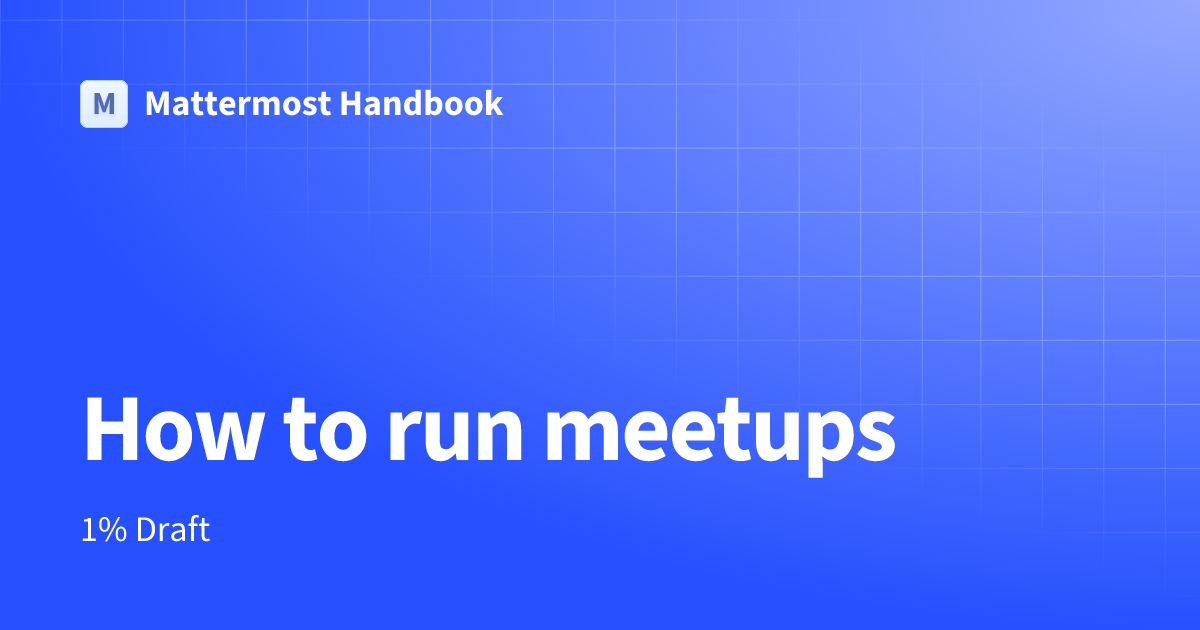 M Mattermost Handbook

How to run meetups

1% Draft